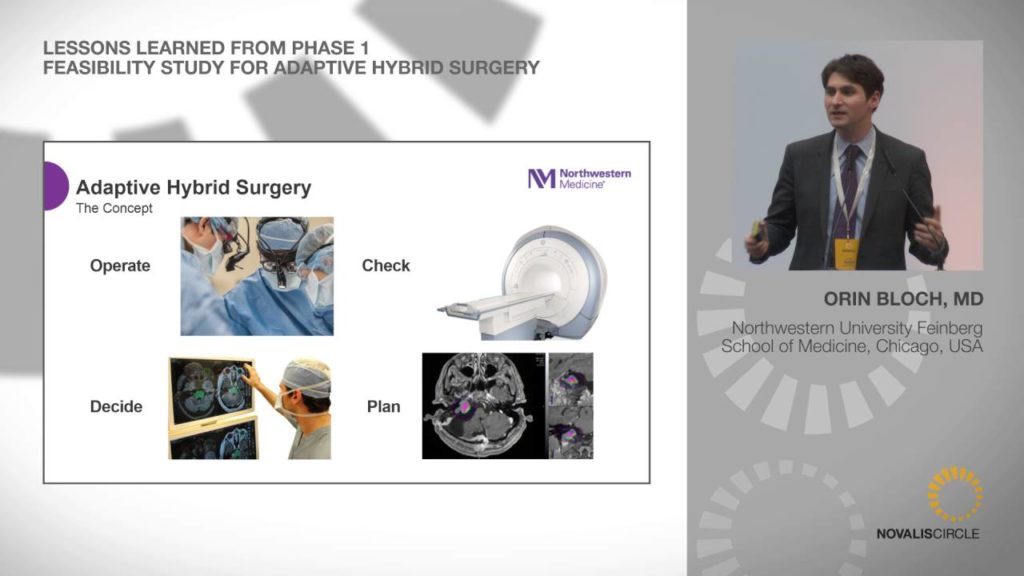 LESSONS LEARNED FROM PHASE 1
FEASIBILITY STUDY FOR ADAPTIVE HYBRID SURGERY

Adaptive Hybrid Surgery
The Concept

Northwestern Medicine

Operate

Check

Decide

Plan

ORIN BLOCH, MD
Northwestern University Feinberg School of Medicine, Chicago, USA

NOVALISCIRCLE